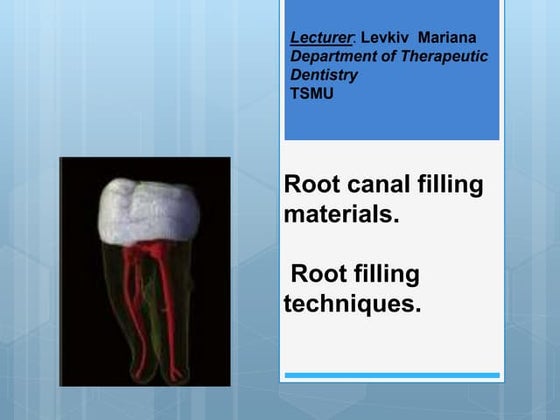 Lecturer: Levkiv Mariana
Department of Therapeutic Dentistry
TSMU

Root canal filling materials.

Root filling techniques.